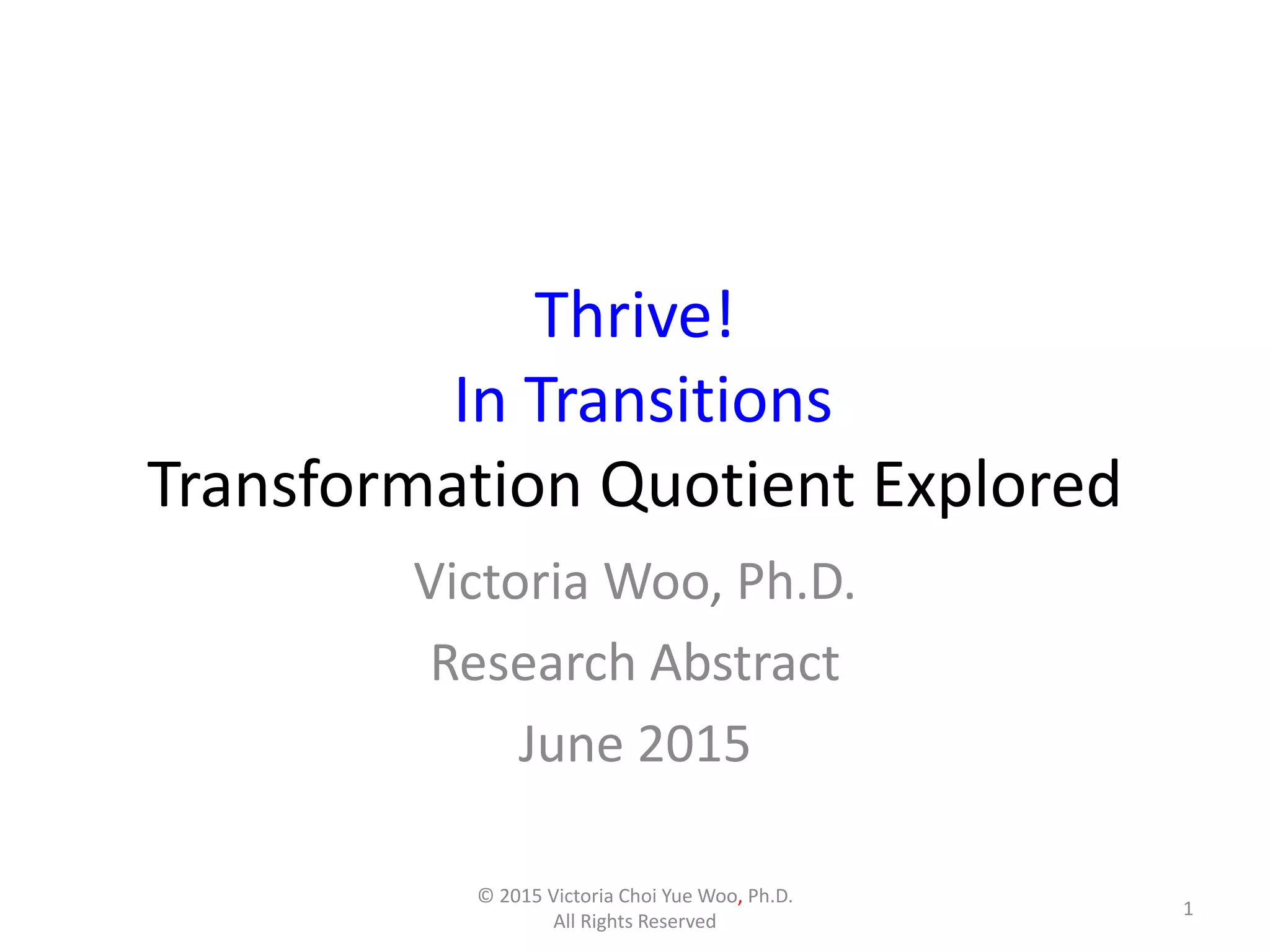 Thrive!
In Transitions
Transformation Quotient Explored

Victoria Woo, Ph.D.

Research Abstract

June 2015

© 2015 Victoria Choi Yue Woo, Ph.D.
All Rights Reserved

1